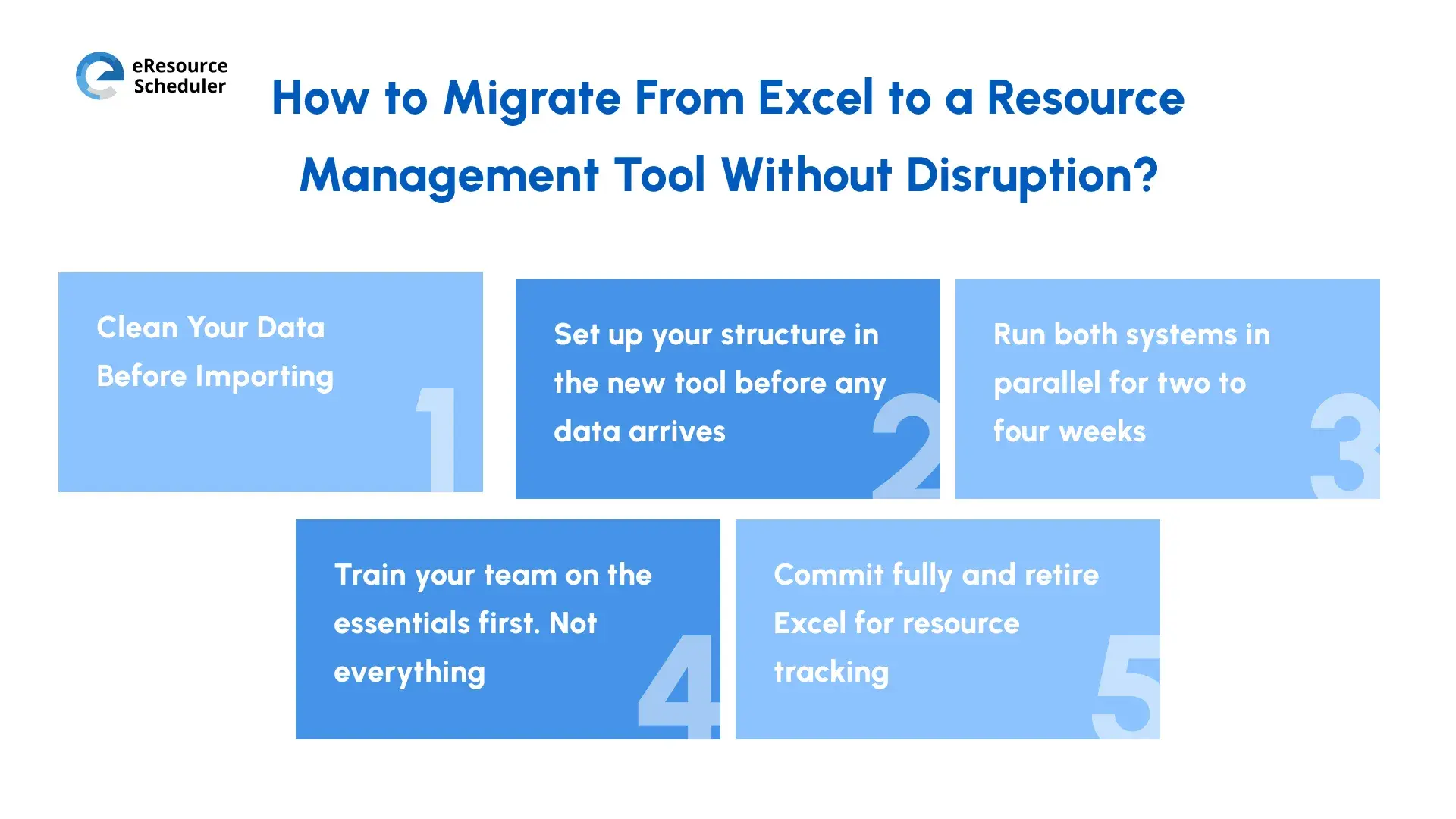 eResource Scheduler

How to Migrate From Excel to a Resource Management Tool Without Disruption?

Clean Your Data Before Importing

1

Set up your structure in the new tool before any data arrives

2

Run both systems in parallel for two to four weeks

3

Train your team on the essentials first. Not everything

4

Commit fully and retire Excel for resource tracking

5